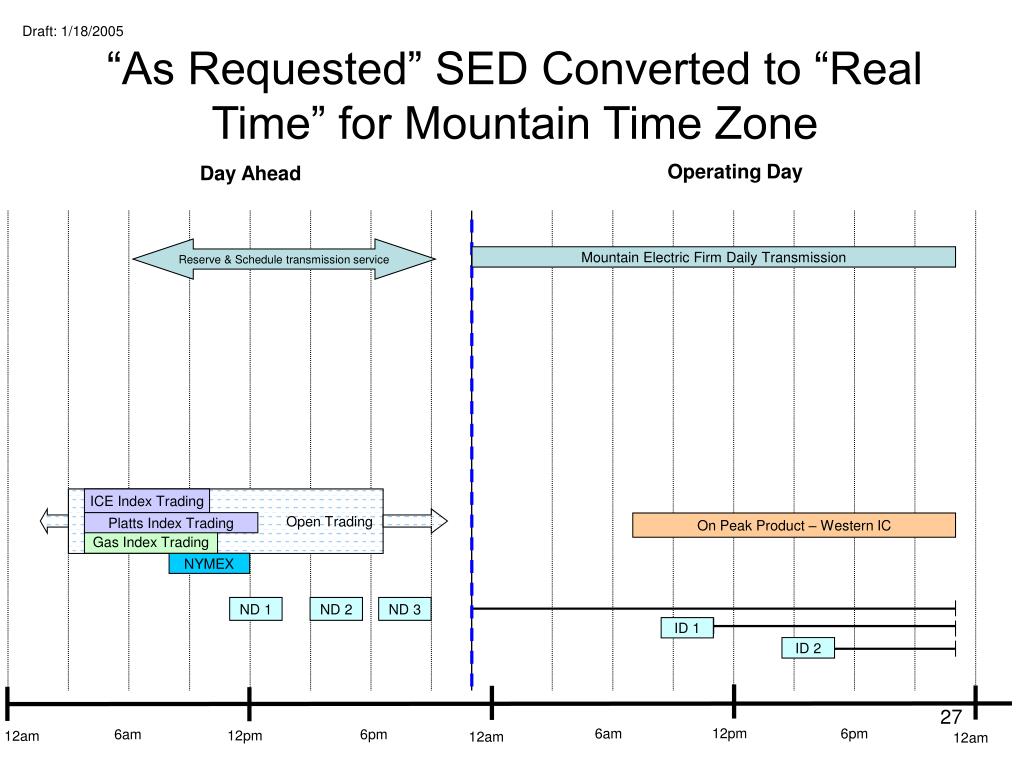 Draft: 1/18/2005

“As Requested” SED Converted to “Real Time” for Mountain Time Zone

Day Ahead

Operating Day

Reserve & Schedule transmission service

Mountain Electric Firm Daily Transmission

ICE Index Trading

Platts Index Trading

Open Trading

Gas Index Trading

NYMEX

On Peak Product – Western IC

ND 1

ND 2

ND 3

ID 1

ID 2

27

12am

6am

12pm

6pm

12am

6am

12pm

6pm

12am